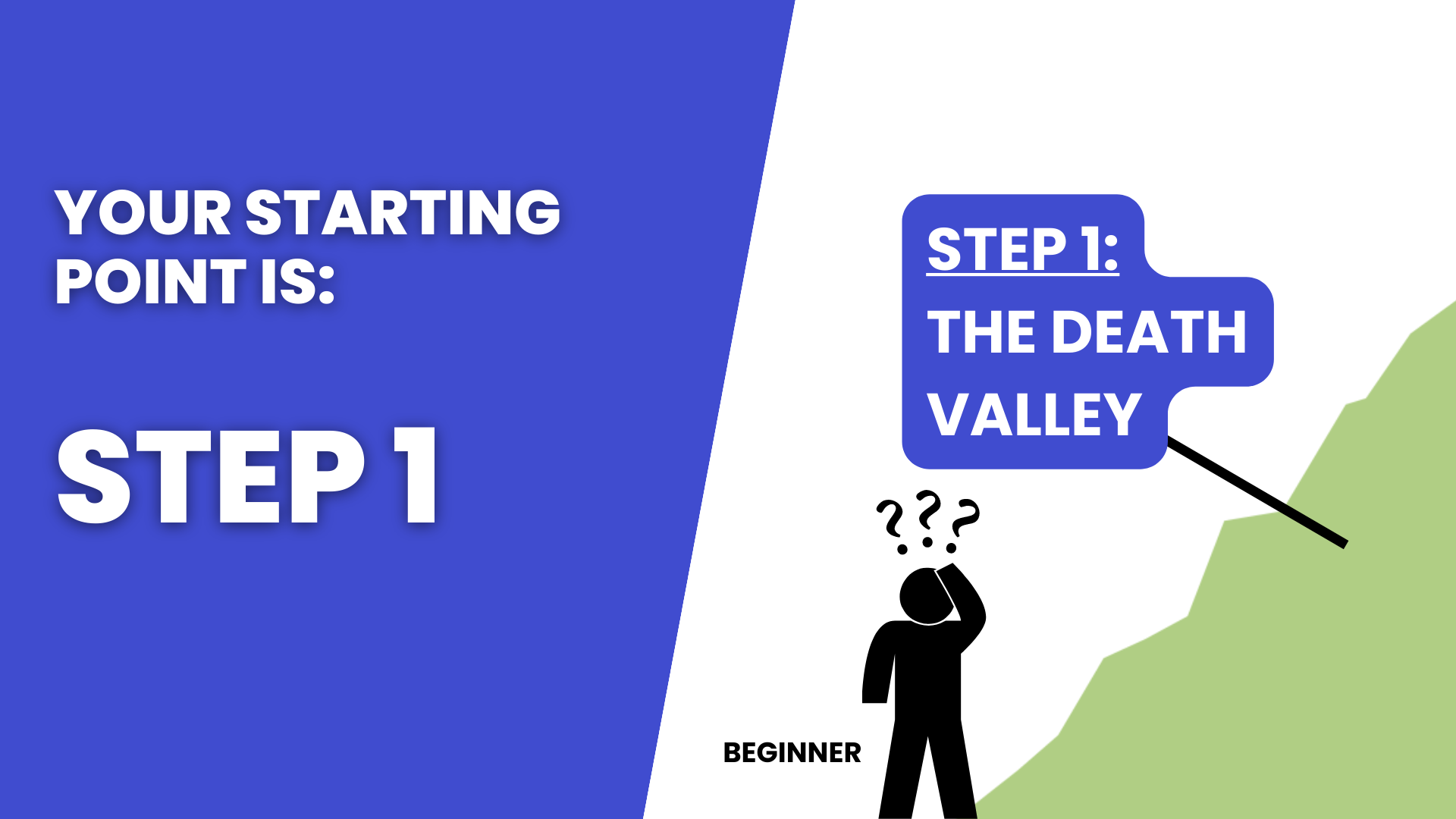 YOUR STARTING POINT IS:

STEP 1

STEP 1:
THE DEATH VALLEY

???

BEGINNER